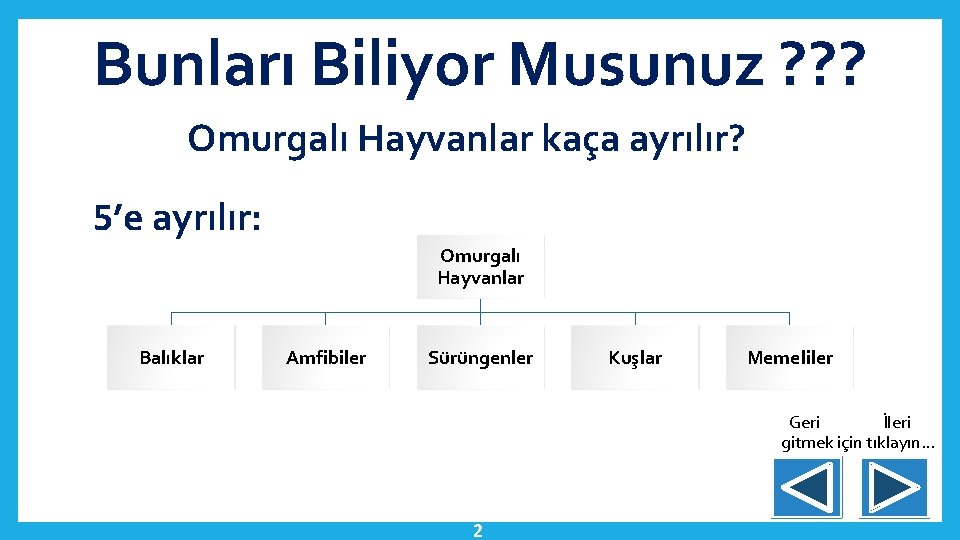 Bunları Biliyor Musunuz ???

Omurgalı Hayvanlar kaça ayrılır?

5'e ayrılır:

Omurgalı Hayvanlar

Balıklar

Amfibiler

Sürüngenler

Kuşlar

Memeliler

Geri gitmek için

İleri tıklayın…

2